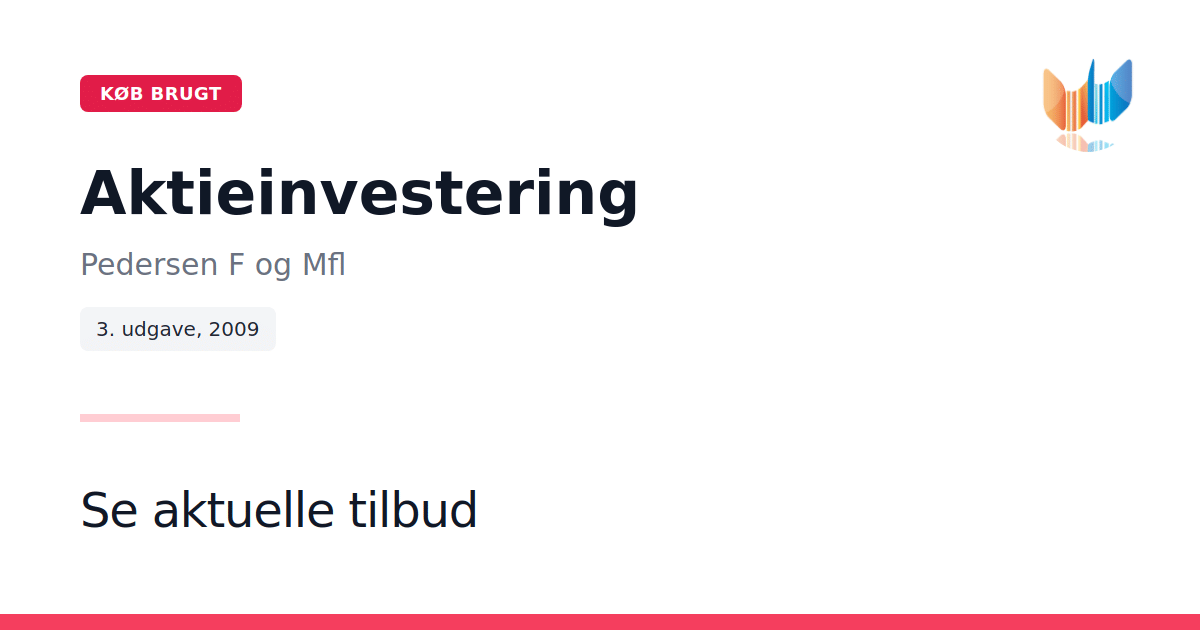 KØB BRUGT

Aktieinvestering

Pedersen F og Mfl

3. udgave, 2009

Se aktuelle tilbud